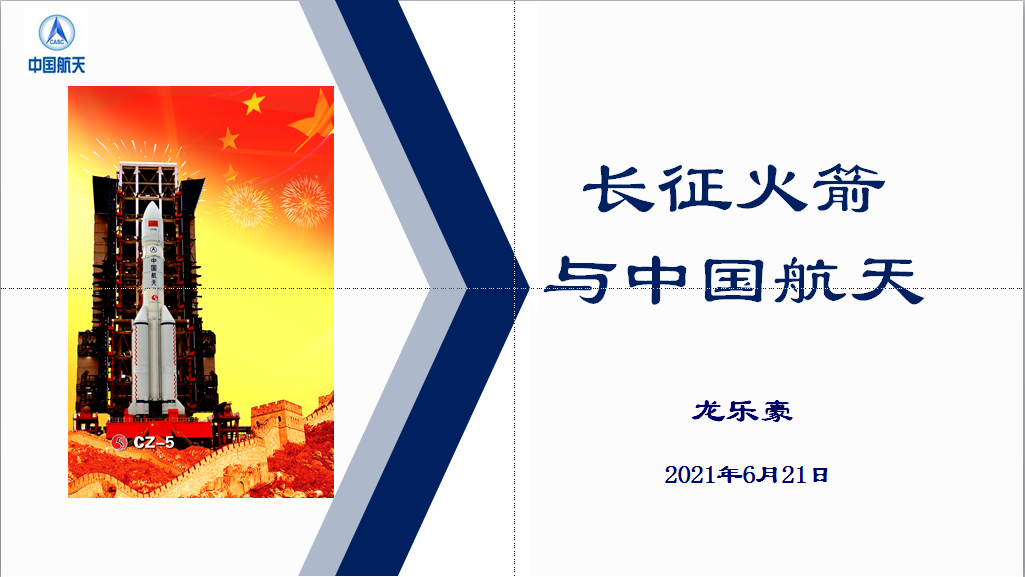 CASC
中国航天

中国航天

CZ-5

长征火箭
与中国航天

龙乐豪

2021年6月21日